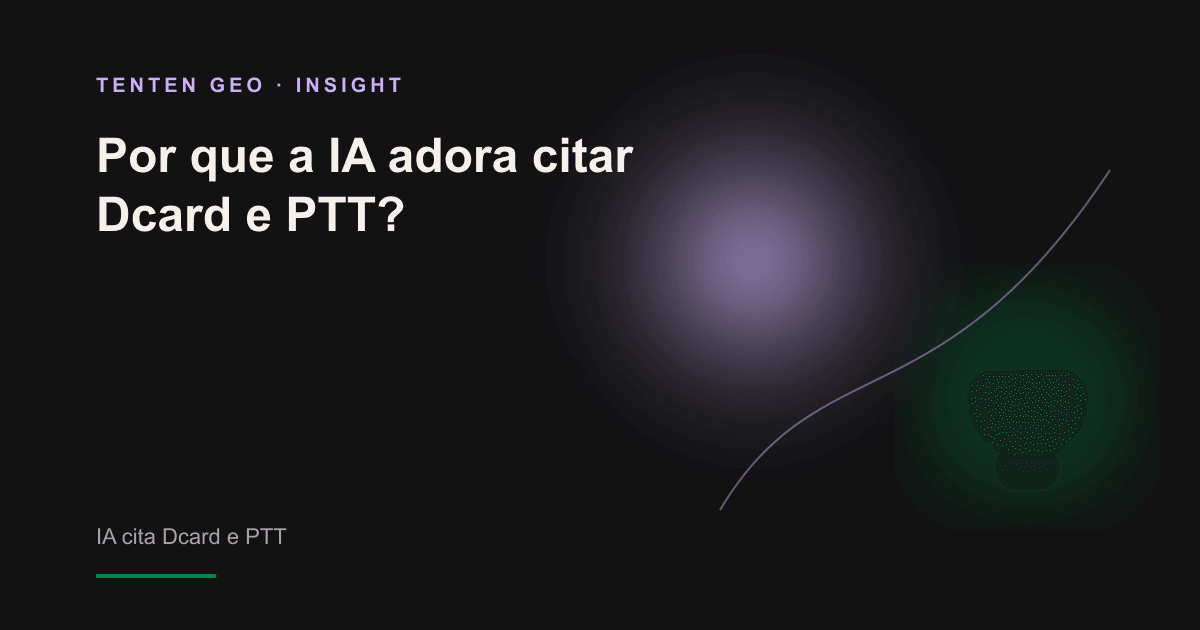 TENTEN GEO · INSIGHT

Por que a IA adora citar Dcard e PTT?

IA cita Dcard e PTT